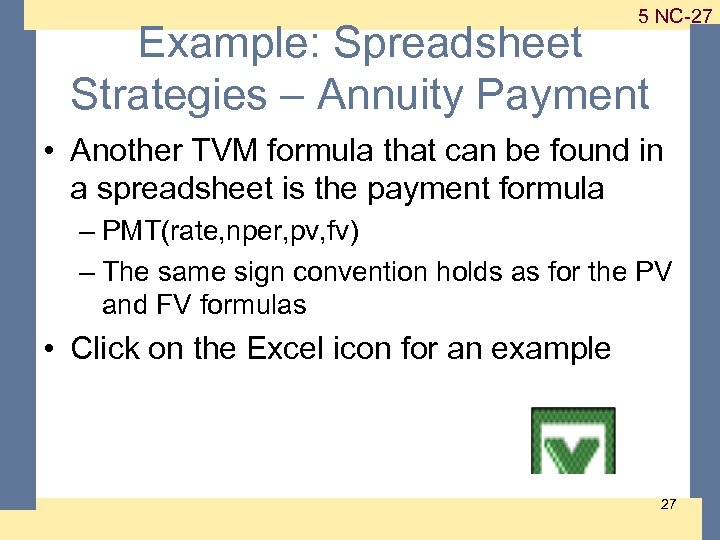 5 NC-27

Example: Spreadsheet Strategies – Annuity Payment

• Another TVM formula that can be found in a spreadsheet is the payment formula
– PMT(rate,nper,pv,fv)
– The same sign convention holds as for the PV and FV formulas

• Click on the Excel icon for an example

27